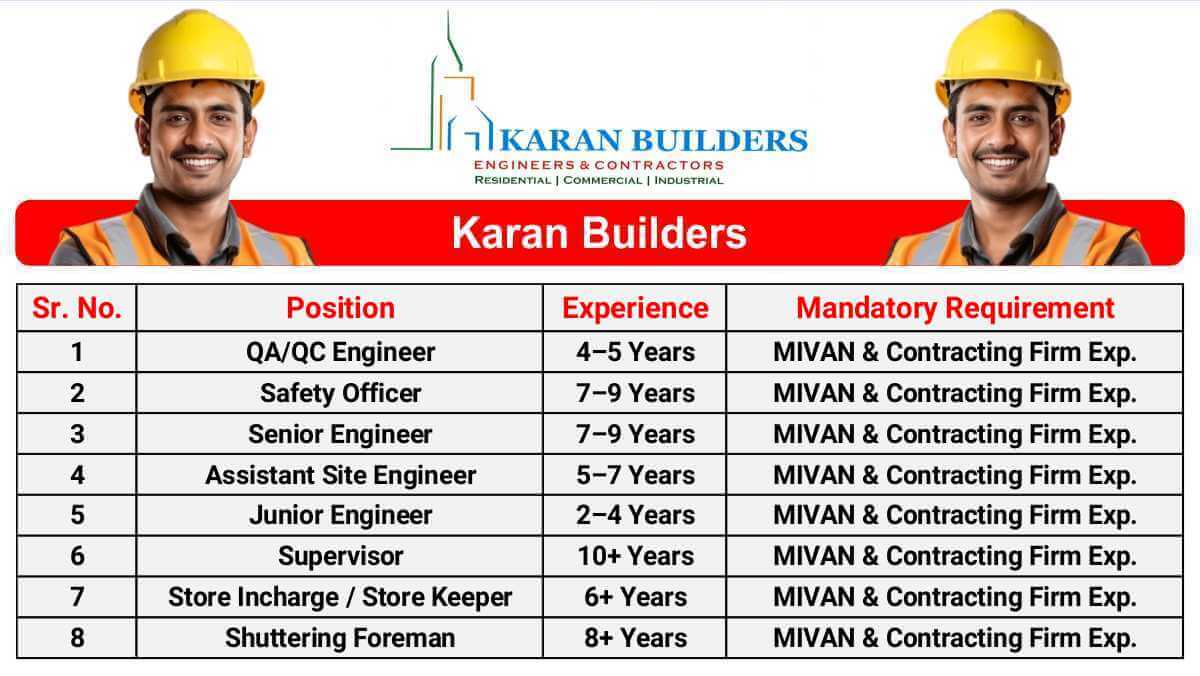 KARAN BUILDERS
ENGINEERS & CONTRACTORS
RESIDENTIAL | COMMERCIAL | INDUSTRIAL

Karan Builders

| Sr. No. | Position | Experience | Mandatory Requirement |
|---|---|---|---|
| 1 | QA/QC Engineer | 4–5 Years | MIVAN & Contracting Firm Exp. |
| 2 | Safety Officer | 7–9 Years | MIVAN & Contracting Firm Exp. |
| 3 | Senior Engineer | 7–9 Years | MIVAN & Contracting Firm Exp. |
| 4 | Assistant Site Engineer | 5–7 Years | MIVAN & Contracting Firm Exp. |
| 5 | Junior Engineer | 2–4 Years | MIVAN & Contracting Firm Exp. |
| 6 | Supervisor | 10+ Years | MIVAN & Contracting Firm Exp. |
| 7 | Store Incharge / Store Keeper | 6+ Years | MIVAN & Contracting Firm Exp. |
| 8 | Shuttering Foreman | 8+ Years | MIVAN & Contracting Firm Exp. |